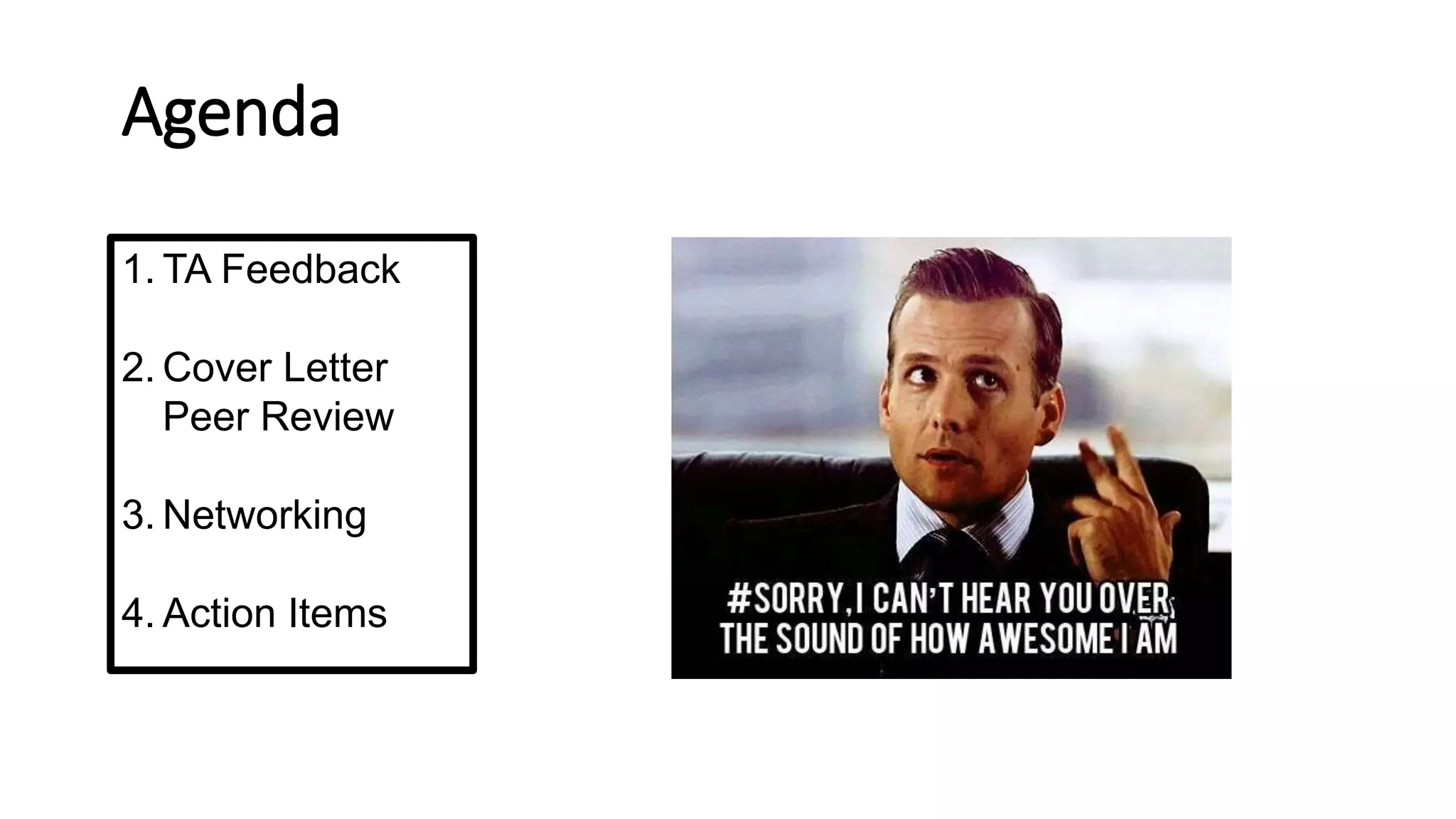 Agenda

1. TA Feedback

2. Cover Letter Peer Review

3. Networking

4. Action Items

#SORRY, I CAN'T HEAR YOU OVER THE SOUND OF HOW AWESOME I AM